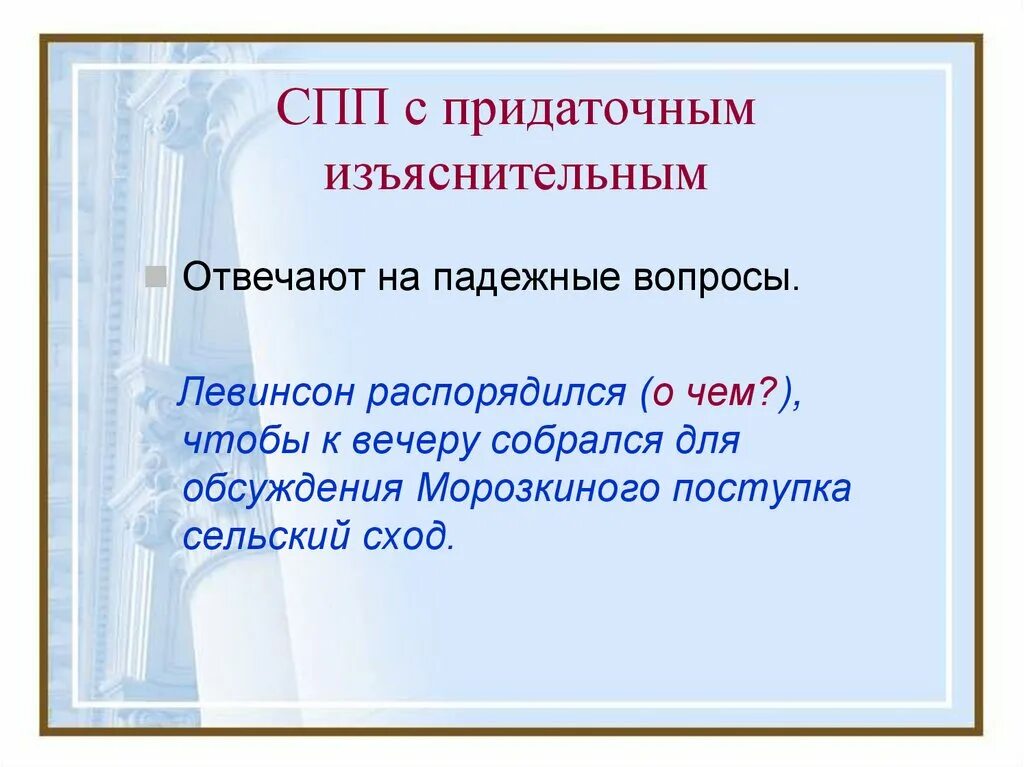 СПП с придаточным изъяснительным

Отвечают на падежные вопросы.

Левинсон распорядился (о чем?), чтобы к вечеру собрался для обсуждения Морозкиного поступка сельский сход.